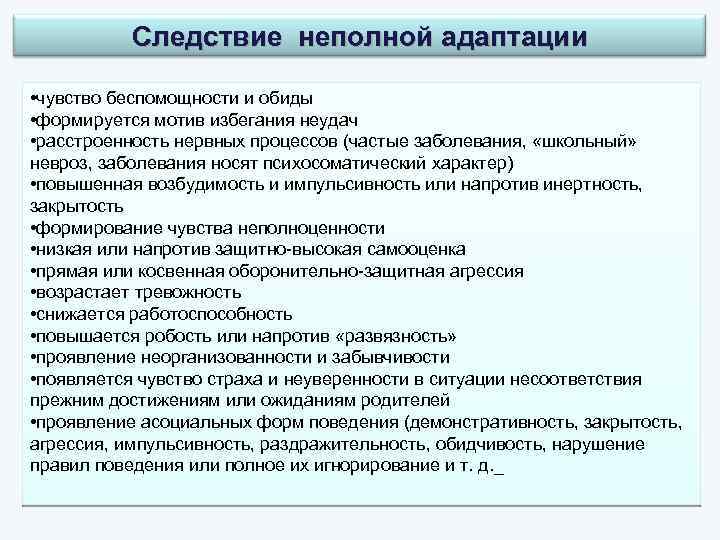 Следствие неполной адаптации

•чувство беспомощности и обиды
•формируется мотив избегания неудач
•расстроенность нервных процессов (частые заболевания, «школьный» невроз, заболевания носят психосоматический характер)
•повышенная возбудимость и импульсивность или напротив инертность, закрытость
•формирование чувства неполноценности
•низкая или напротив защитно-высокая самооценка
•прямая или косвенная оборонительно-защитная агрессия
•возрастает тревожность
•снижается работоспособность
•повышается робость или напротив «развязность»
•проявление неорганизованности и забывчивости
•появляется чувство страха и неуверенности в ситуации несоответствия прежним достижениям или ожиданиям родителей
•проявление асоциальных форм поведения (демонстративность, закрытость, агрессия, импульсивность, раздражительность, обидчивость, нарушение правил поведения или полное их игнорирование и т. д._